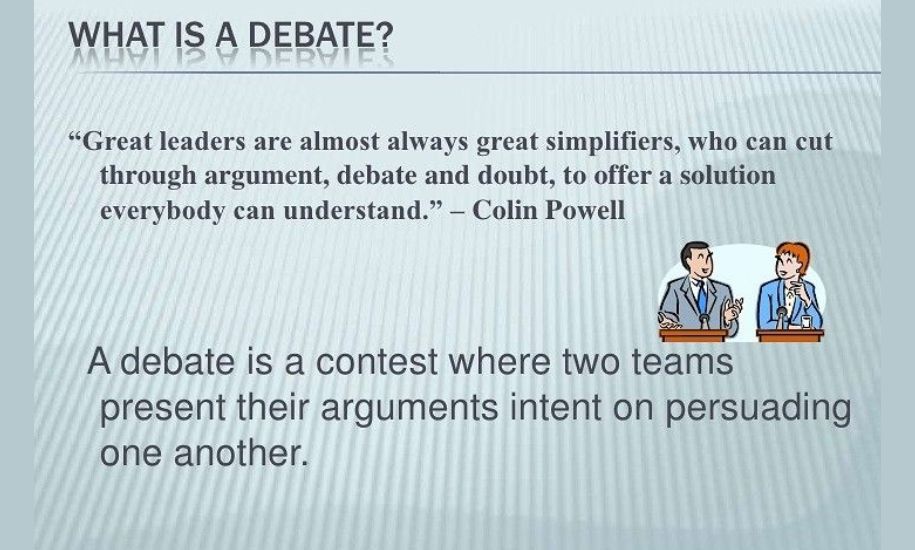 WHAT IS A DEBATE?

“Great leaders are almost always great simplifiers, who can cut through argument, debate and doubt, to offer a solution everybody can understand.” – Colin Powell

A debate is a contest where two teams present their arguments intent on persuading one another.